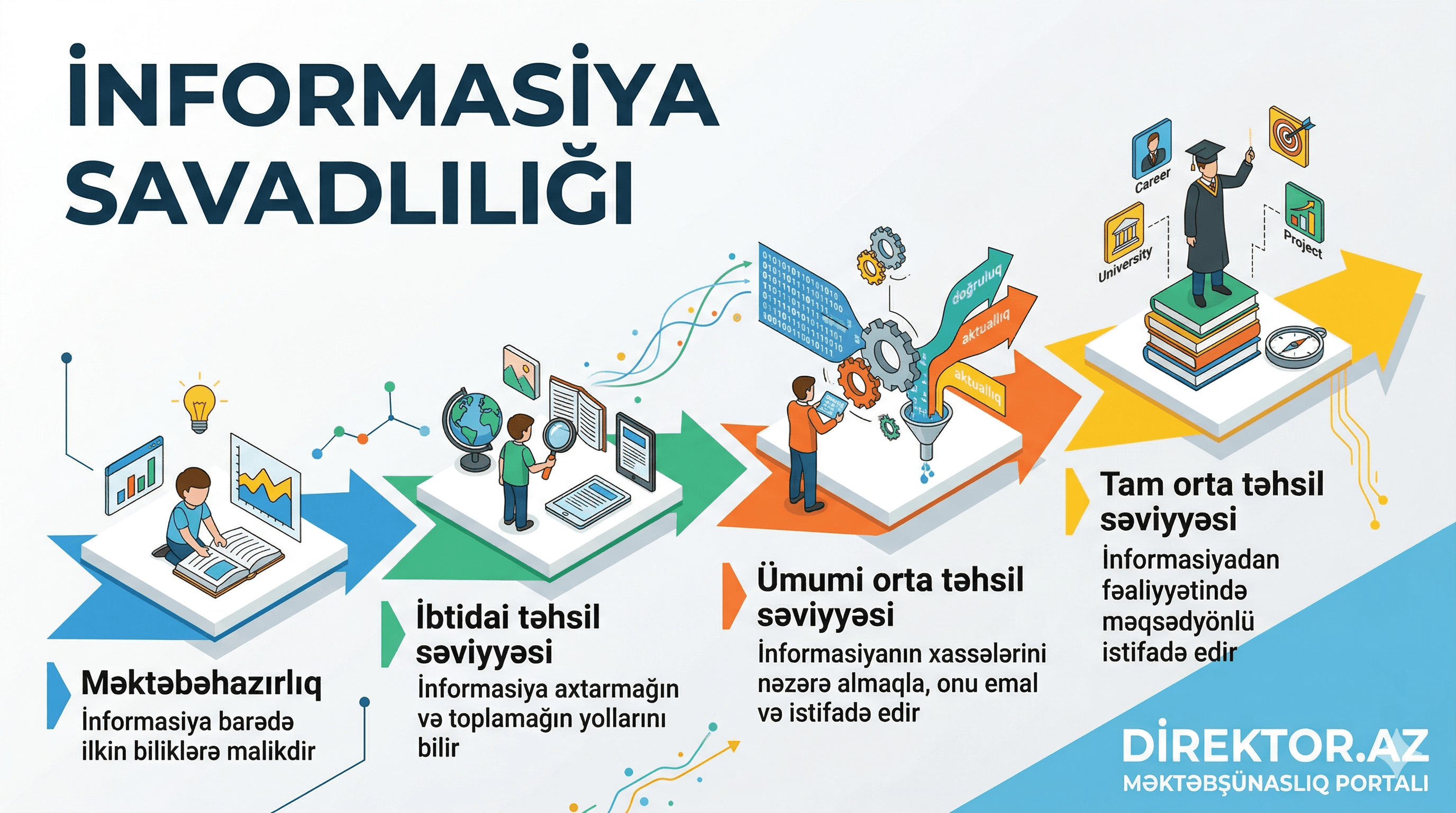 İNFORMASİYA SAVADLILIĞI

Career

University

Project

doğruluq

aktuallıq

aktuallıq

Məktəbəhazırlıq
İnformasiya barədə ilkin biliklərə malikdir

İbtidai təhsil səviyyəsi
İnformasiya axtarmağın və toplamağın yollarını bilir

Ümumi orta təhsil səviyyəsi
İnformasiyanın xassələrini nəzərə almaqla, onu emal və istifadə edir

Tam orta təhsil səviyyəsi
İnformasiyadan fəaliyyətində məqsədyönlü istifadə edir

DİREKTOR.AZ
MƏKTƏBŞÜNASLIQ PORTALI